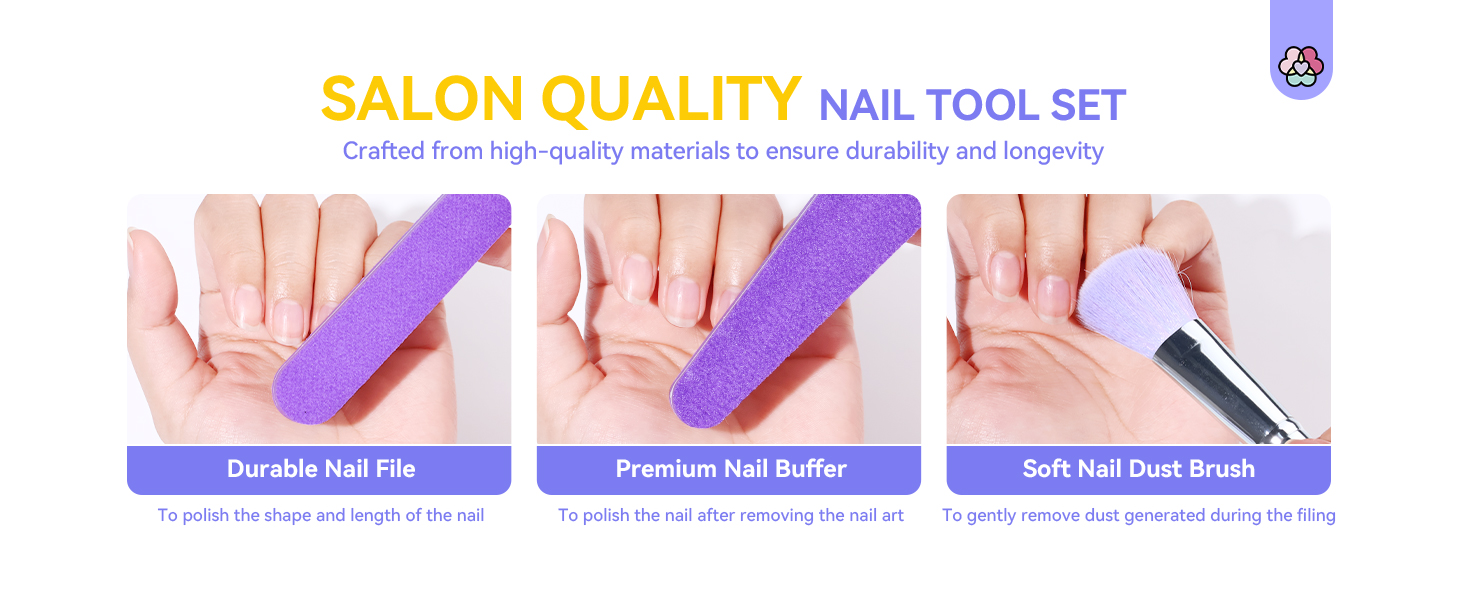 SALON QUALITY NAIL TOOL SET
Crafted from high-quality materials to ensure durability and longevity

Durable Nail File
To polish the shape and length of the nail

Premium Nail Buffer
To polish the nail after removing the nail art

Soft Nail Dust Brush
To gently remove dust generated during the filing